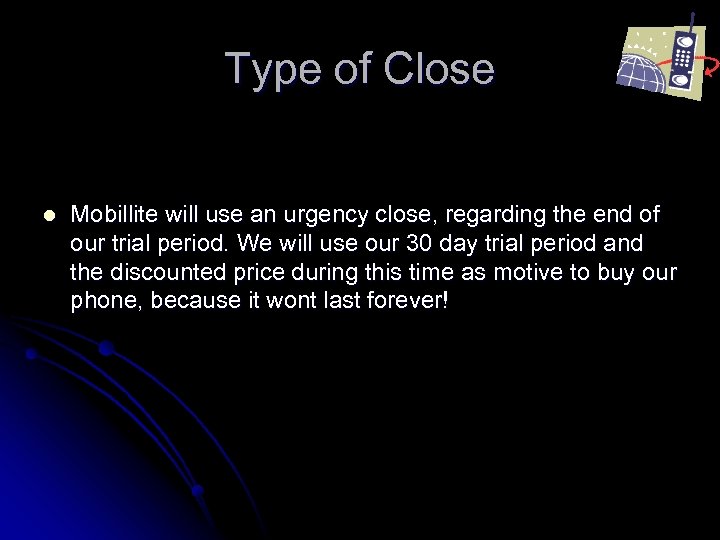 Type of Close

- Mobillite will use an urgency close, regarding the end of our trial period. We will use our 30 day trial period and the discounted price during this time as motive to buy our phone, because it wont last forever!